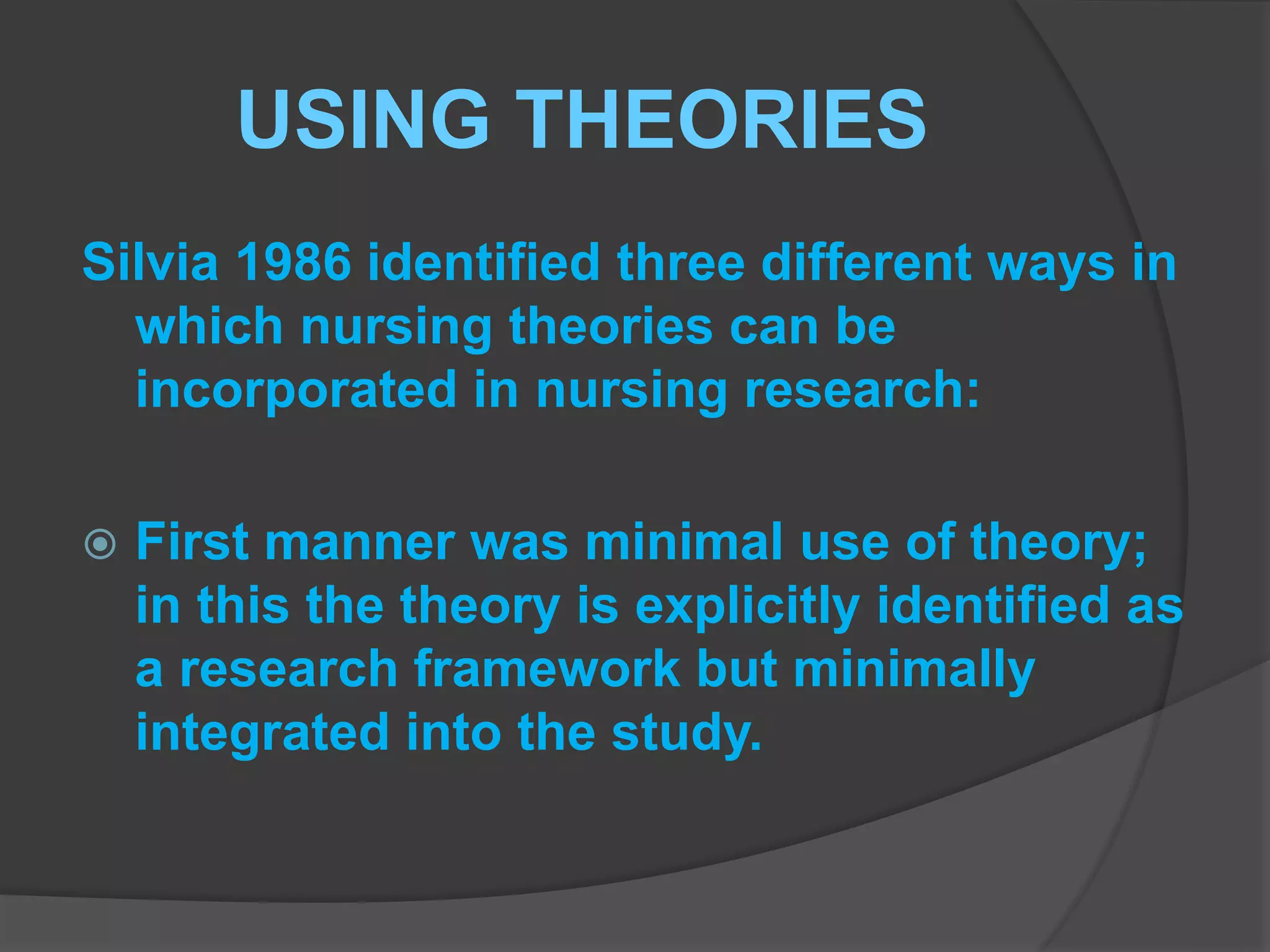 USING THEORIES

Silvia 1986 identified three different ways in which nursing theories can be incorporated in nursing research:

First manner was minimal use of theory; in this the theory is explicitly identified as a research framework but minimally integrated into the study.